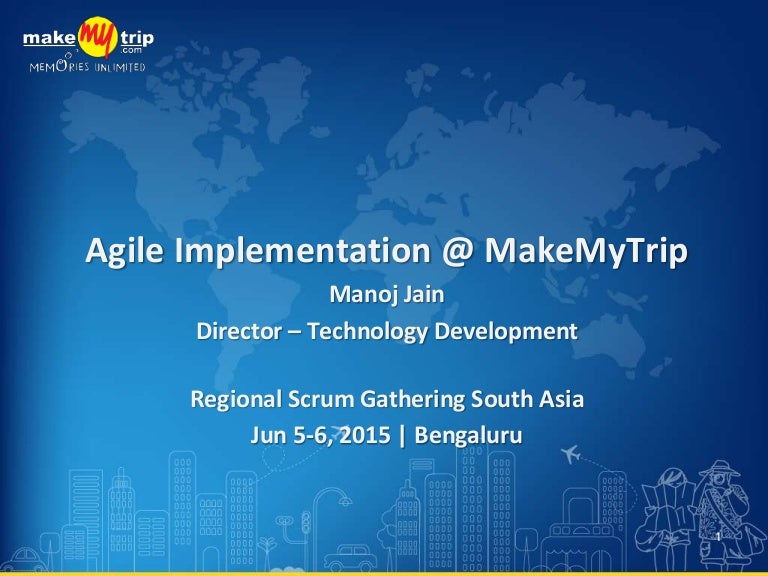 make my trip .com
MEMORIES UNLIMITED

Agile Implementation @ MakeMyTrip

Manoj Jain

Director – Technology Development

Regional Scrum Gathering South Asia

Jun 5-6, 2015 | Bengaluru

1